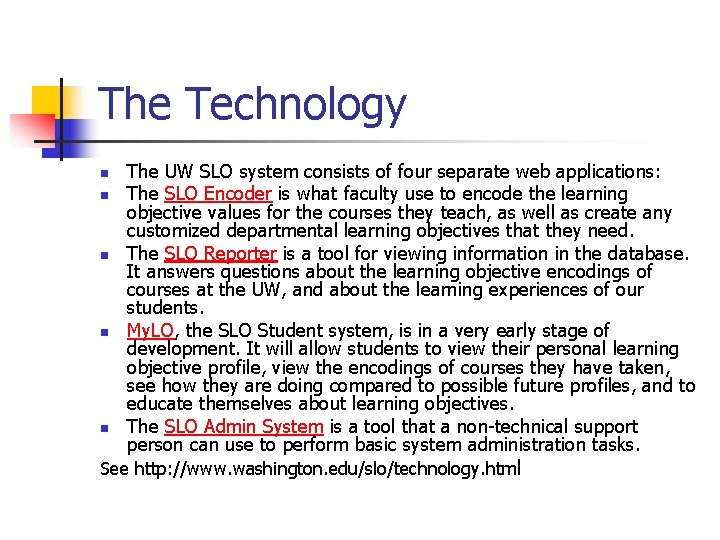 The Technology

- The UW SLO system consists of four separate web applications:
- The SLO Encoder is what faculty use to encode the learning objective values for the courses they teach, as well as create any customized departmental learning objectives that they need.
- The SLO Reporter is a tool for viewing information in the database. It answers questions about the learning objective encodings of courses at the UW, and about the learning experiences of our students.
- MyLO, the SLO Student system, is in a very early stage of development. It will allow students to view their personal learning objective profile, view the encodings of courses they have taken, see how they are doing compared to possible future profiles, and to educate themselves about learning objectives.
- The SLO Admin System is a tool that a non-technical support person can use to perform basic system administration tasks.

See http://www.washington.edu/slo/technology.html